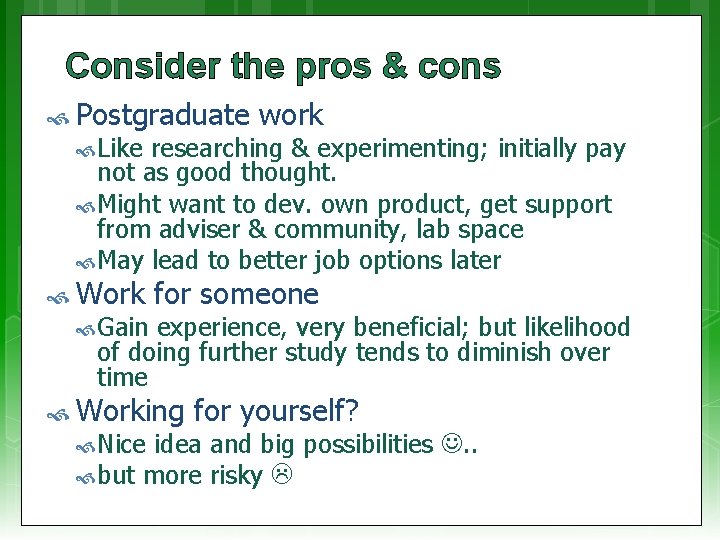 Consider the pros & cons

Postgraduate work

Like researching & experimenting; initially pay not as good thought.

Might want to dev. own product, get support from adviser & community, lab space

May lead to better job options later

Work for someone

Gain experience, very beneficial; but likelihood of doing further study tends to diminish over time

Working for yourself?

Nice idea and big possibilities ☺..

but more risky ☹